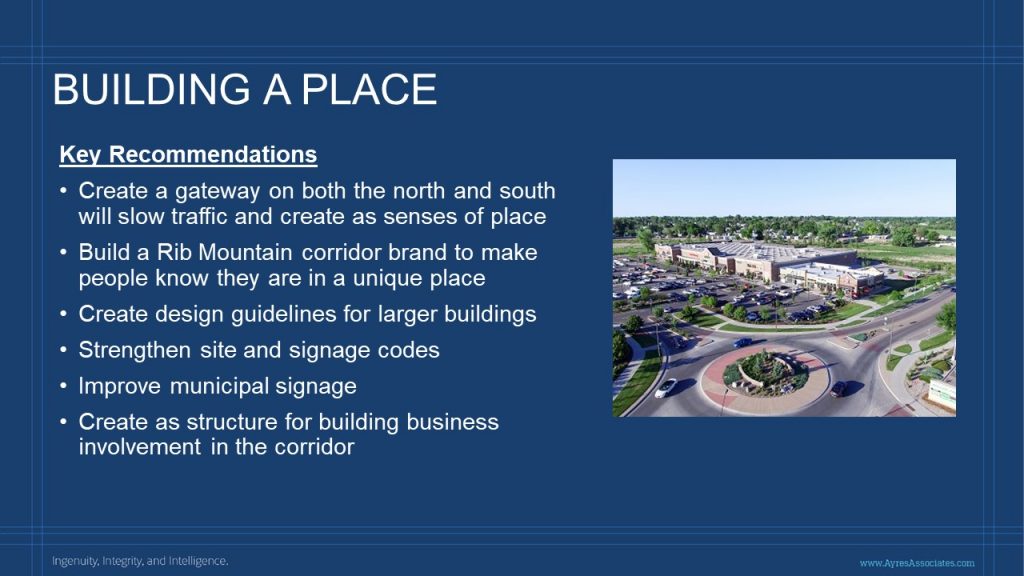 BUILDING A PLACE

Key Recommendations

• Create a gateway on both the north and south will slow traffic and create as senses of place
• Build a Rib Mountain corridor brand to make people know they are in a unique place
• Create design guidelines for larger buildings
• Strengthen site and signage codes
• Improve municipal signage
• Create as structure for building business involvement in the corridor

Ingenuity, Integrity, and Intelligence.

www.AyresAssociates.com